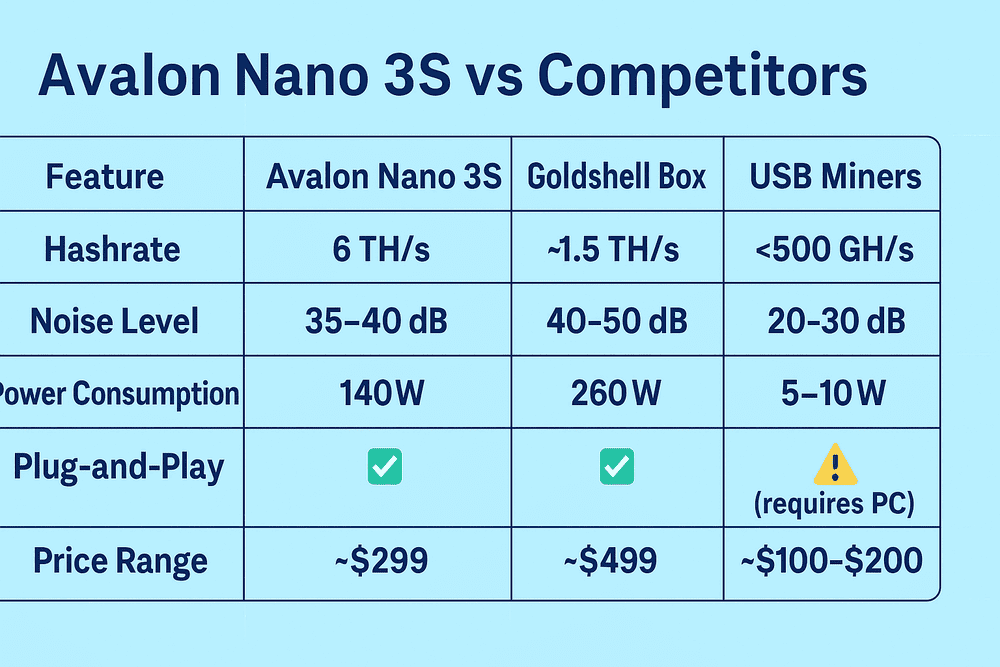 Avalon Nano 3S vs Competitors

| Feature | Avalon Nano 3S | Goldshell Box | USB Miners |
|---|---|---|---|
| Hashrate | 6 TH/s | ~1.5 TH/s | <500 GH/s |
| Noise Level | 35–40 dB | 40–50 dB | 20–30 dB |
| Power Consumption | 140 W | 260 W | 5–10 W |
| Plug-and-Play | ✅ | ✅ | ⚠️ (requires PC) |
| Price Range | ~$299 | ~$499 | ~$100–$200 |